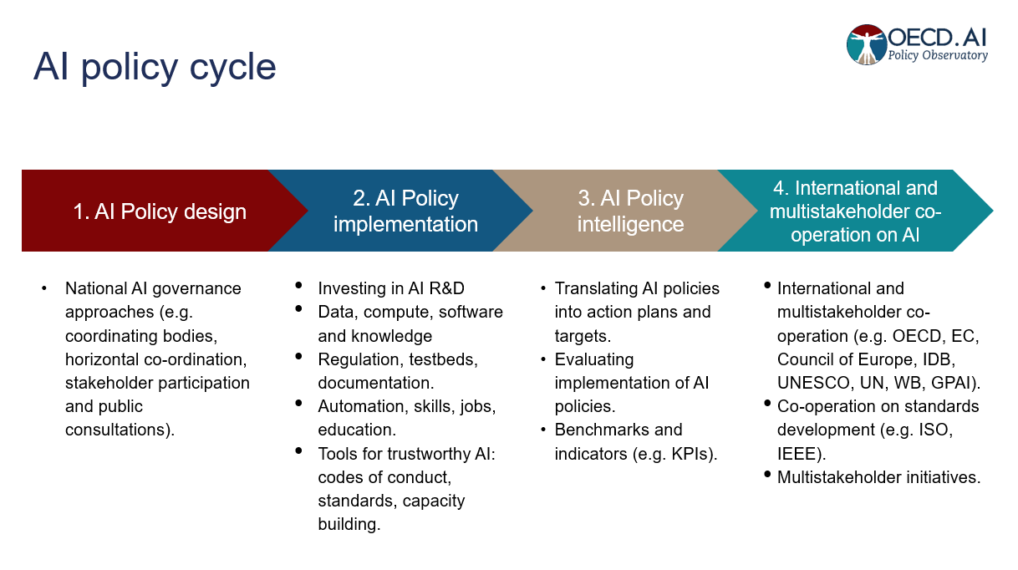 AI policy cycle

OECD.AI
Policy Observatory

1. AI Policy design

2. AI Policy implementation

3. AI Policy intelligence

4. International and multistakeholder co-operation on AI

• National AI governance approaches (e.g. coordinating bodies, horizontal co-ordination, stakeholder participation and public consultations).

• Investing in AI R&D
• Data, compute, software and knowledge
• Regulation, testbeds, documentation.
• Automation, skills, jobs, education.
• Tools for trustworthy AI: codes of conduct, standards, capacity building.

• Translating AI policies into action plans and targets.
• Evaluating implementation of AI policies.
• Benchmarks and indicators (e.g. KPIs).

• International and multistakeholder co-operation (e.g. OECD, EC, Council of Europe, IDB, UNESCO, UN, WB, GPAI).
• Co-operation on standards development (e.g. ISO, IEEE).
• Multistakeholder initiatives.